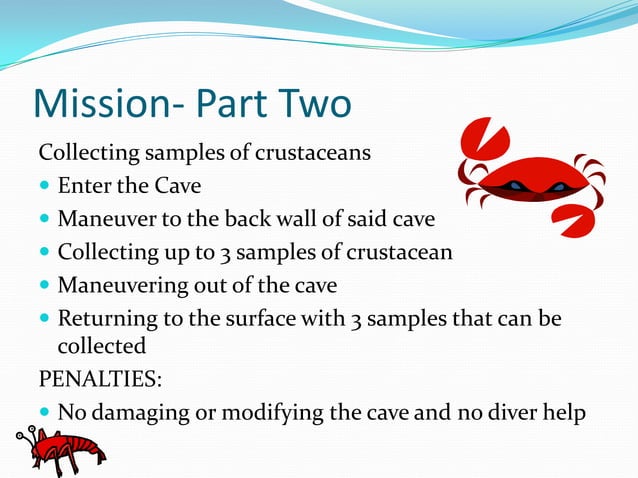 Mission- Part Two

Collecting samples of crustaceans

- Enter the Cave
- Maneuver to the back wall of said cave
- Collecting up to 3 samples of crustacean
- Maneuvering out of the cave
- Returning to the surface with 3 samples that can be collected

PENALTIES:

- No damaging or modifying the cave and no diver help